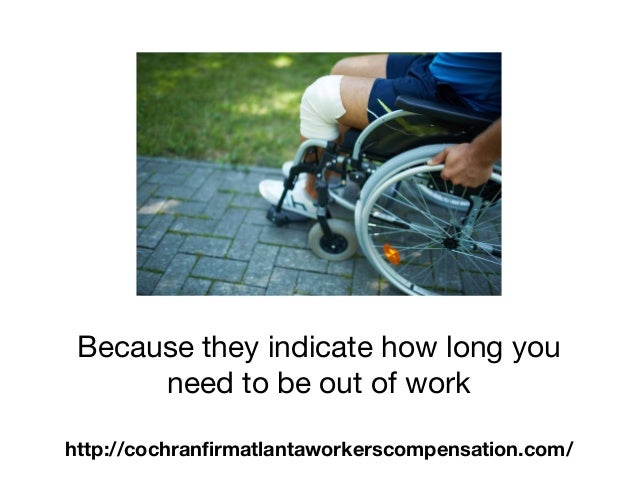 Because they indicate how long you need to be out of work

http://cochranfirmatlantaworkerscompensation.com/